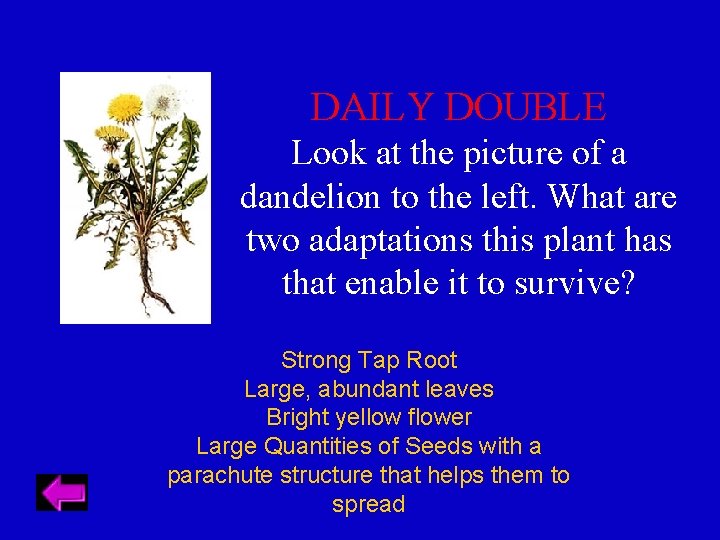 DAILY DOUBLE
Look at the picture of a dandelion to the left. What are two adaptations this plant has that enable it to survive?

Strong Tap Root
Large, abundant leaves
Bright yellow flower
Large Quantities of Seeds with a parachute structure that helps them to spread